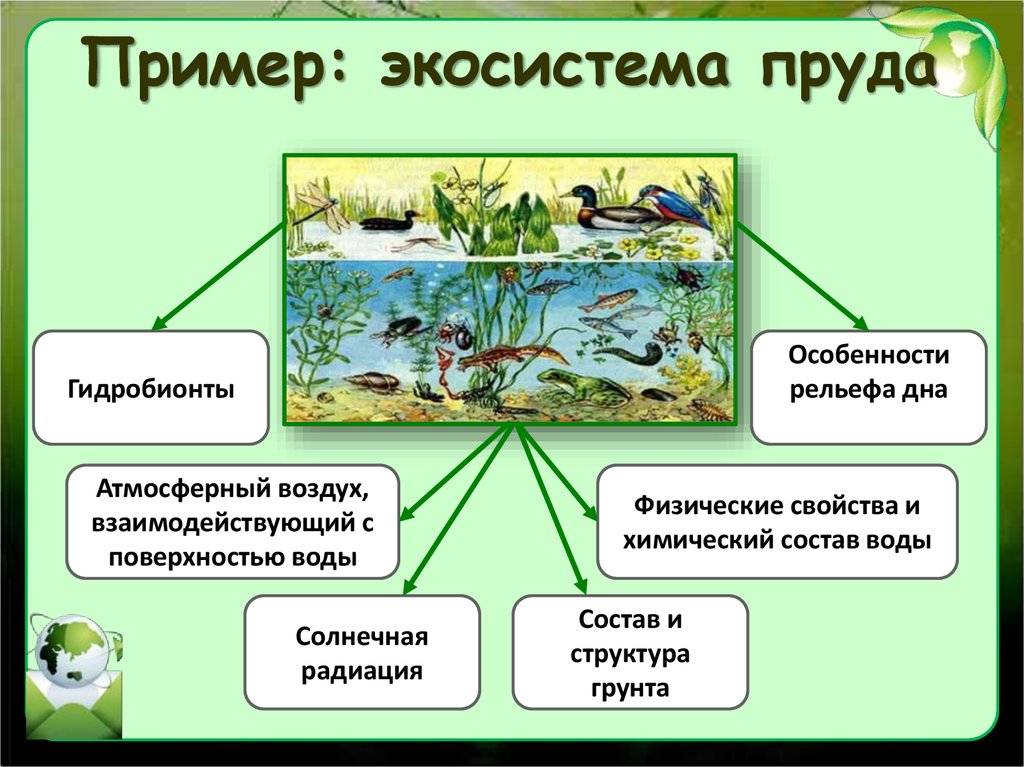 Пример: экосистема пруда

Гидробионты

Особенности рельефа дна

Атмосферный воздух, взаимодействующий с поверхностью воды

Физические свойства и химический состав воды

Солнечная радиация

Состав и структура грунта